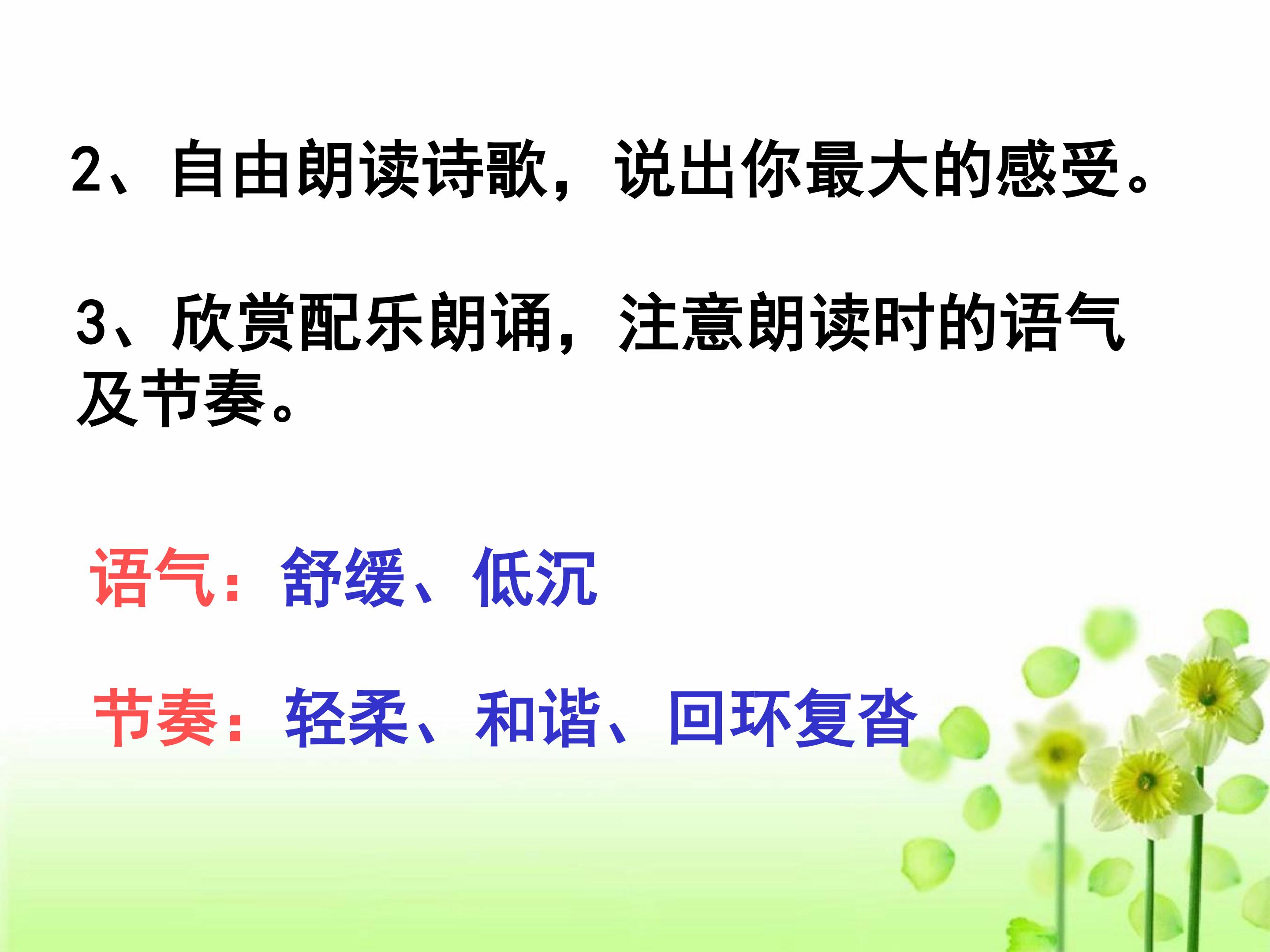 2、自由朗读诗歌，说出你最大的感受。

3、欣赏配乐朗诵，注意朗读时的语气及节奏。

语气：舒缓、低沉

节奏：轻柔、和谐、回环复沓